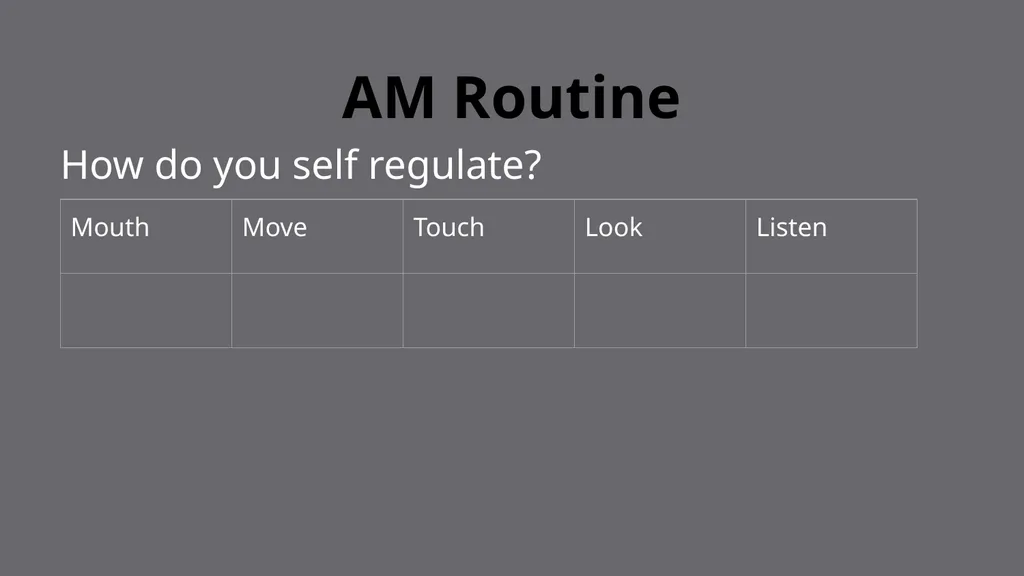 AM Routine

How do you self regulate?

| Mouth | Move | Touch | Look | Listen |
|---|---|---|---|---|
| | | | | |